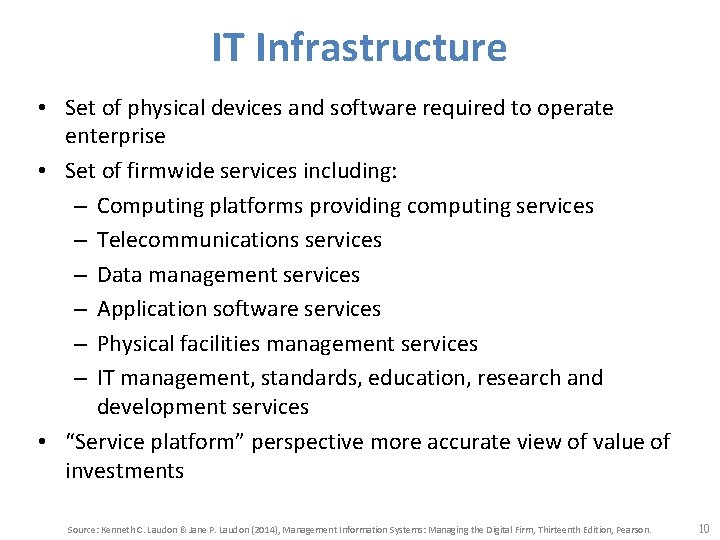 IT Infrastructure

• Set of physical devices and software required to operate enterprise
• Set of firmwide services including:
– Computing platforms providing computing services
– Telecommunications services
– Data management services
– Application software services
– Physical facilities management services
– IT management, standards, education, research and development services
• "Service platform" perspective more accurate view of value of investments

Source: Kenneth C. Laudon & Jane P. Laudon (2014), Management Information Systems: Managing the Digital Firm, Thirteenth Edition, Pearson.

10